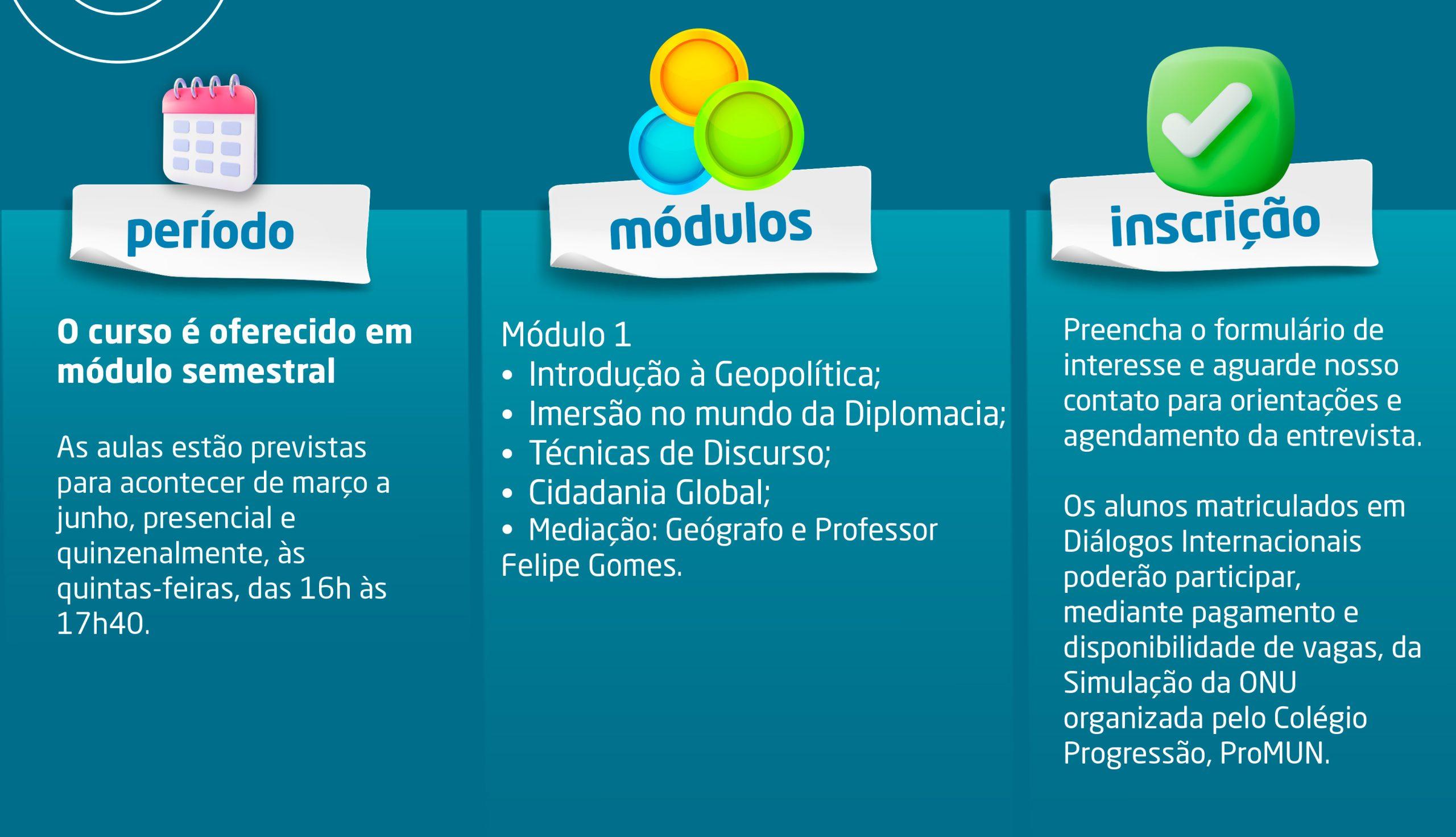 período

O curso é oferecido em módulo semestral

As aulas estão previstas para acontecer de março a junho, presencial e quinzenalmente, às quintas-feiras, das 16h às 17h40.

módulos

Módulo 1
• Introdução à Geopolítica;
• Imersão no mundo da Diplomacia;
• Técnicas de Discurso;
• Cidadania Global;
• Mediação: Geógrafo e Professor Felipe Gomes.

inscrição

Preencha o formulário de interesse e aguarde nosso contato para orientações e agendamento da entrevista.

Os alunos matriculados em Diálogos Internacionais poderão participar, mediante pagamento e disponibilidade de vagas, da Simulação da ONU organizada pelo Colégio Progressão, ProMUN.